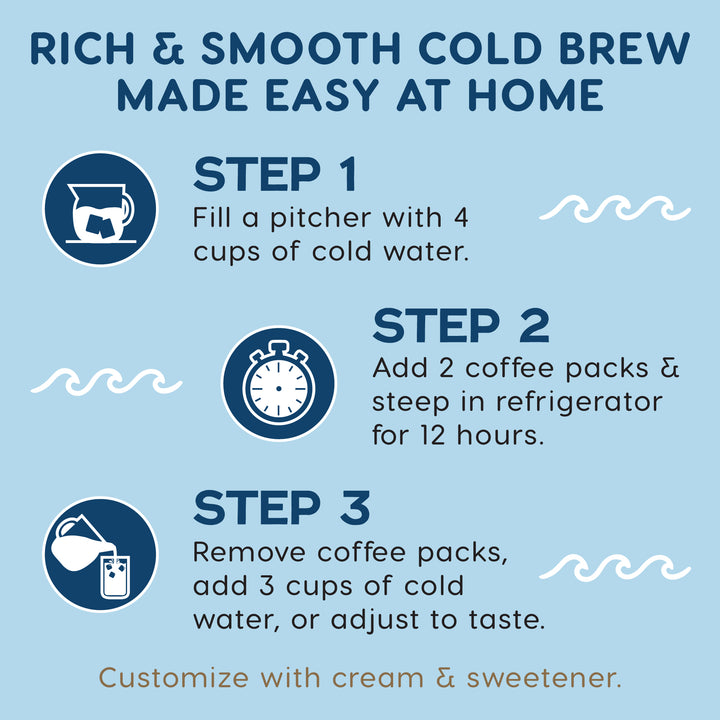 RICH & SMOOTH COLD BREW MADE EASY AT HOME

STEP 1
Fill a pitcher with 4 cups of cold water.

STEP 2
Add 2 coffee packs & steep in refrigerator for 12 hours.

STEP 3
Remove coffee packs, add 3 cups of cold water, or adjust to taste.

Customize with cream & sweetener.